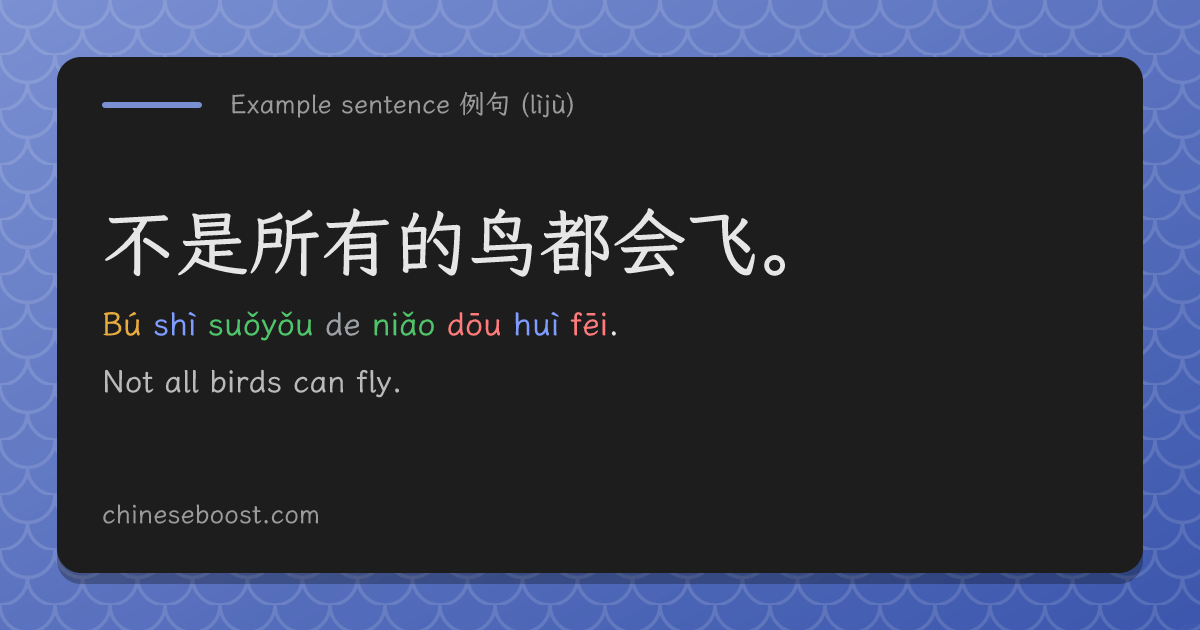 Example sentence 例句 (lìjù)

不是所有的鸟都会飞。

Bú shì suǒyǒu de niǎo dōu huì fēi.

Not all birds can fly.

chineseboost.com